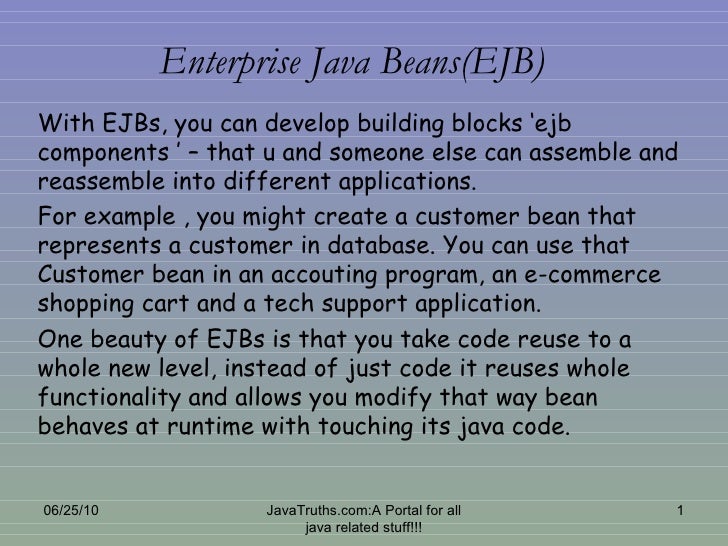 Enterprise Java Beans(EJB)

With EJBs, you can develop building blocks ‘ejb components ’ – that u and someone else can assemble and reassemble into different applications.

For example , you might create a customer bean that represents a customer in database. You can use that Customer bean in an accouting program, an e-commerce shopping cart and a tech support application.

One beauty of EJBs is that you take code reuse to a whole new level, instead of just code it reuses whole functionality and allows you modify that way bean behaves at runtime with touching its java code.

06/25/10

JavaTruths.com:A Portal for all java related stuff!!!

1